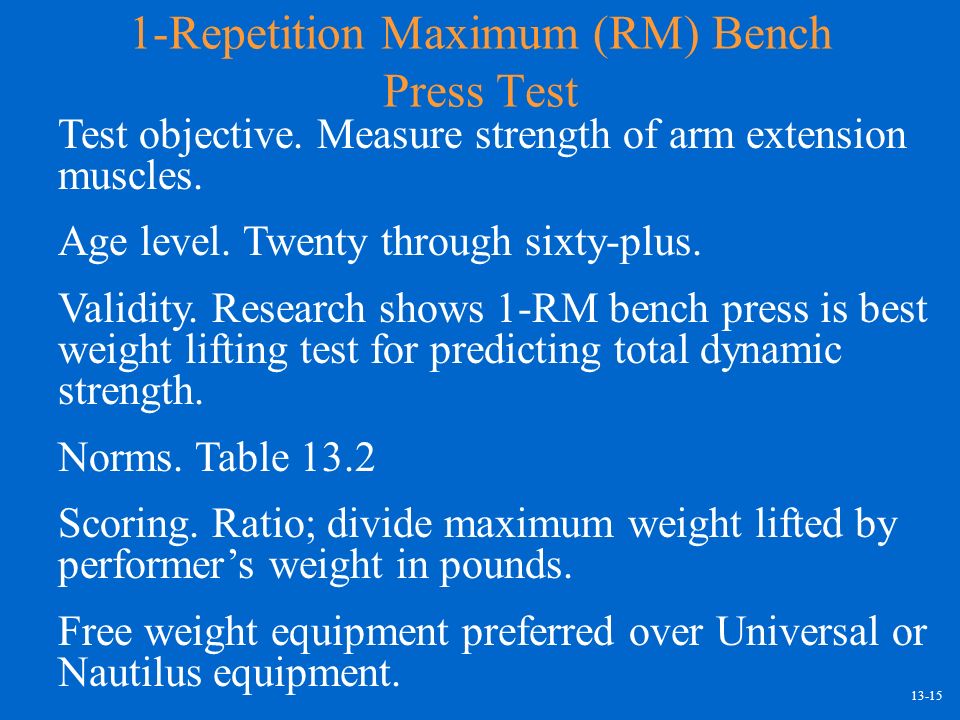 1-Repetition Maximum (RM) Bench Press Test

Test objective. Measure strength of arm extension muscles.

Age level. Twenty through sixty-plus.

Validity. Research shows 1-RM bench press is best weight lifting test for predicting total dynamic strength.

Norms. Table 13.2

Scoring. Ratio; divide maximum weight lifted by performer’s weight in pounds.

Free weight equipment preferred over Universal or Nautilus equipment.

13-15